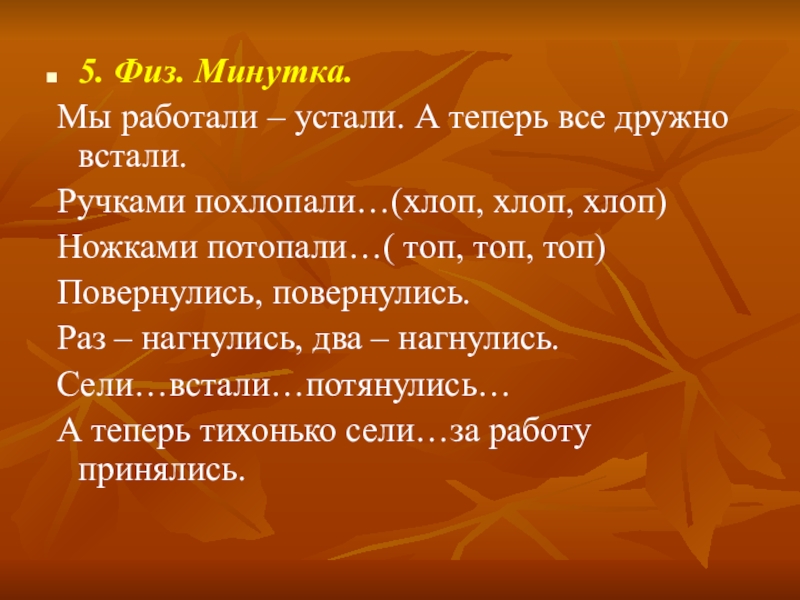 5. Физ. Минутка.

Мы работали – устали. А теперь все дружно встали.

Ручками похлопали…(хлоп, хлоп, хлоп)

Ножками потопали…( топ, топ, топ)

Повернулись, повернулись.

Раз – нагнулись, два – нагнулись.

Сели…встали…потянулись…

А теперь тихонько сели…за работу принялись.